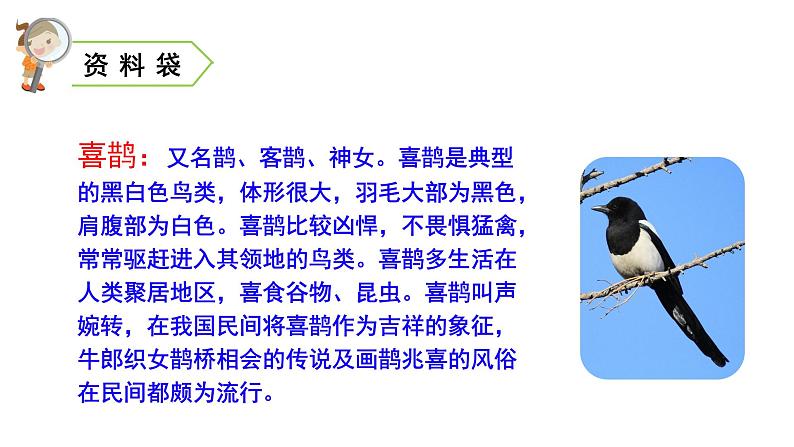 资料袋

喜鹊：又名鹊、客鹊、神女。喜鹊是典型的黑白色鸟类，体形很大，羽毛大部为黑色，肩腹部为白色。喜鹊比较凶悍，不畏惧猛禽，常常驱赶进入其领地的鸟类。喜鹊多生活在人类聚居地区，喜食谷物、昆虫。喜鹊叫声婉转，在我国民间将喜鹊作为吉祥的象征，牛郎织女鹊桥相会的传说及画鹊兆喜的风俗在民间都颇为流行。